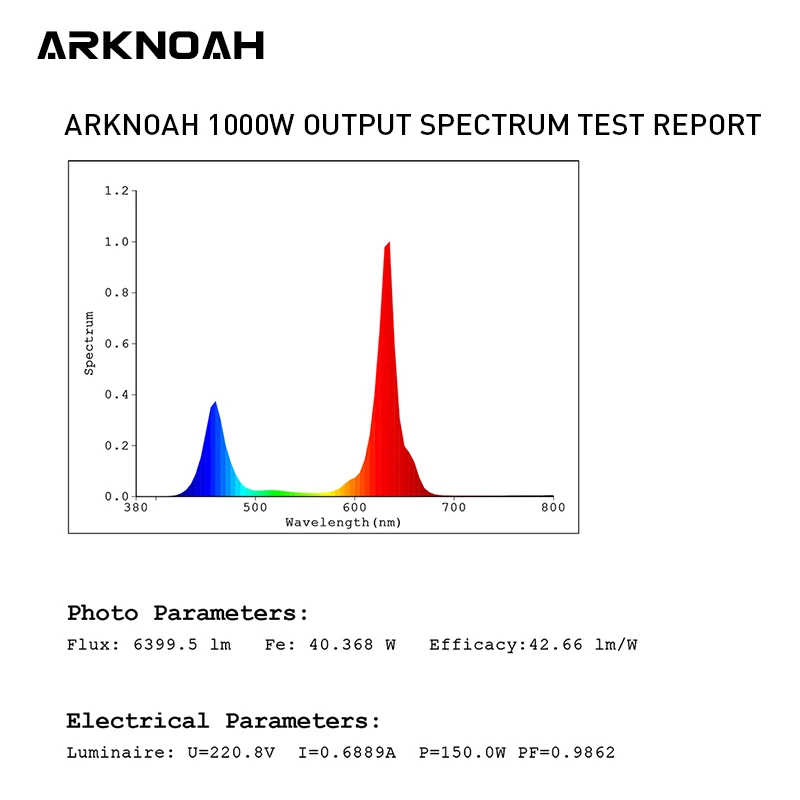 ARKNOAH

ARKNOAH 1000W OUTPUT SPECTRUM TEST REPORT

1.2
1.0
0.8
0.6
0.4
0.2
0.0
Spectrum
380
500
600
700
800
Wavelength(nm)

Photo Parameters:

Flux: 6399.5 lm   Fe: 40.368 W   Efficacy:42.66 lm/W

Electrical Parameters:

Luminaire: U=220.8V   I=0.6889A   P=150.0W PF=0.9862